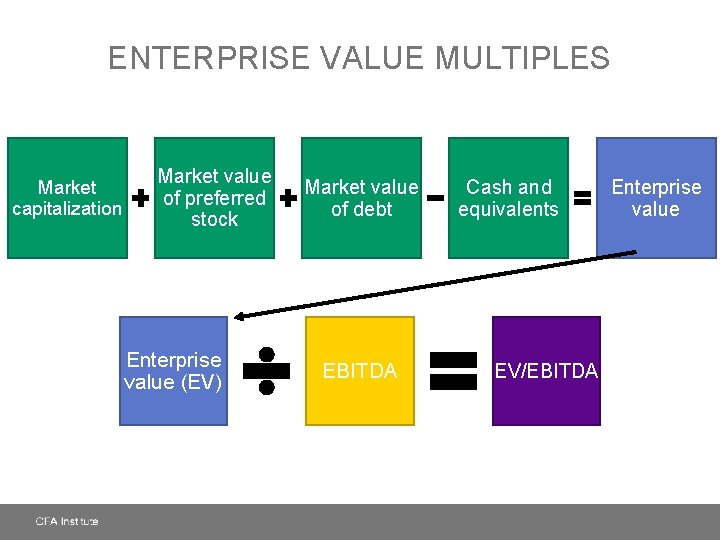 ENTERPRISE VALUE MULTIPLES

Market capitalization + Market value of preferred stock + Market value of debt − Cash and equivalents = Enterprise value

Enterprise value (EV) ÷ EBITDA = EV/EBITDA

CFA Institute